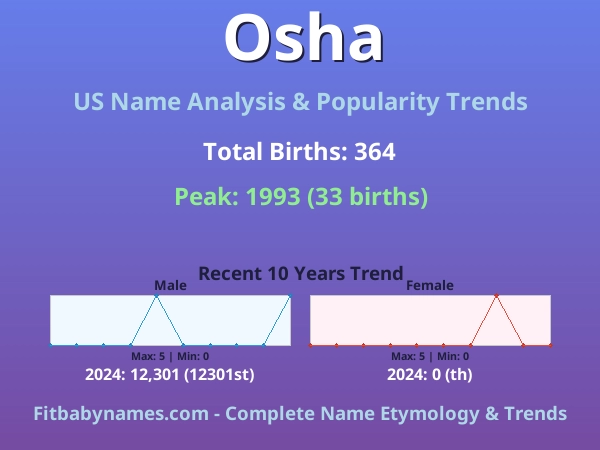 Osha

US Name Analysis & Popularity Trends

Total Births: 364

Peak: 1993 (33 births)

Recent 10 Years Trend

Male

Max: 5 | Min: 0

2024: 12,301 (12301st)

Female

Max: 5 | Min: 0

2024: 0 (th)

Fitbabynames.com - Complete Name Etymology & Trends